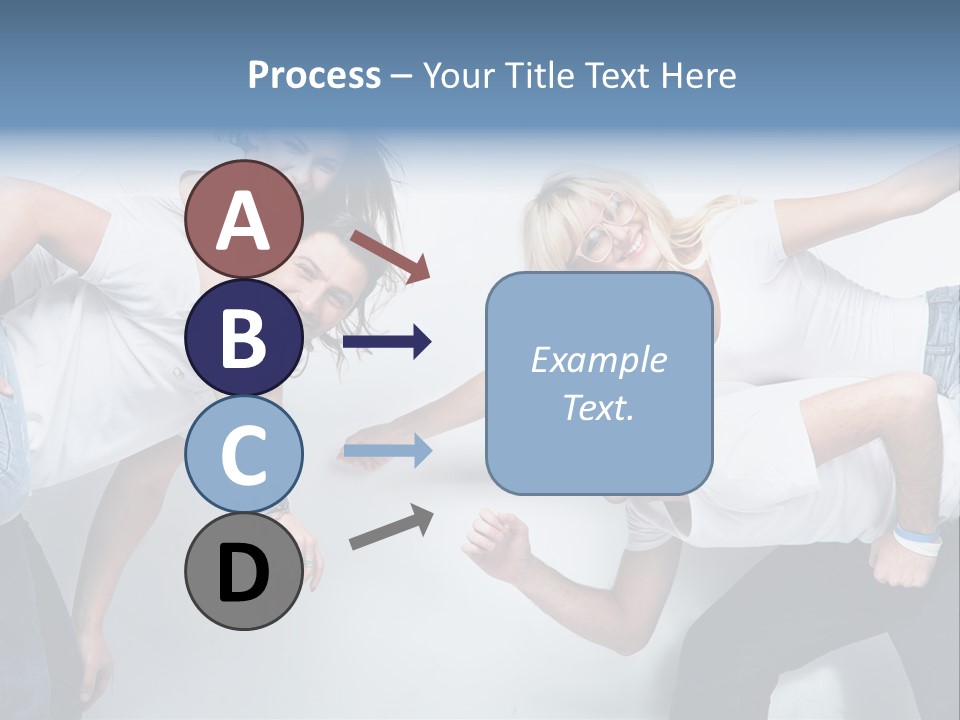 Process – Your Title Text Here

A

B

C

D

Example Text.